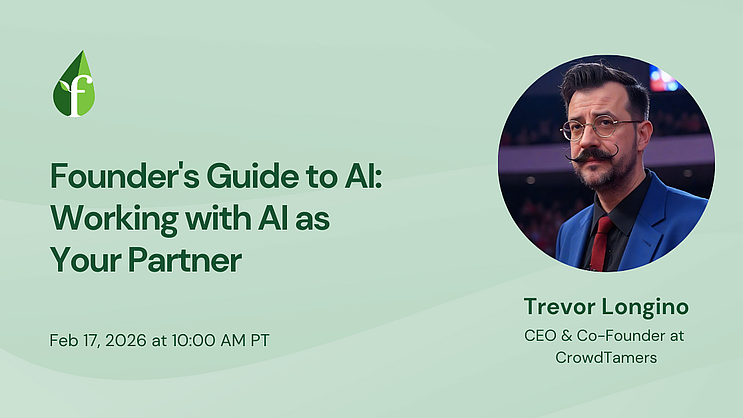 f

Founder's Guide to AI: Working with AI as Your Partner

Feb 17, 2026 at 10:00 AM PT

Trevor Longino
CEO & Co-Founder at CrowdTamers